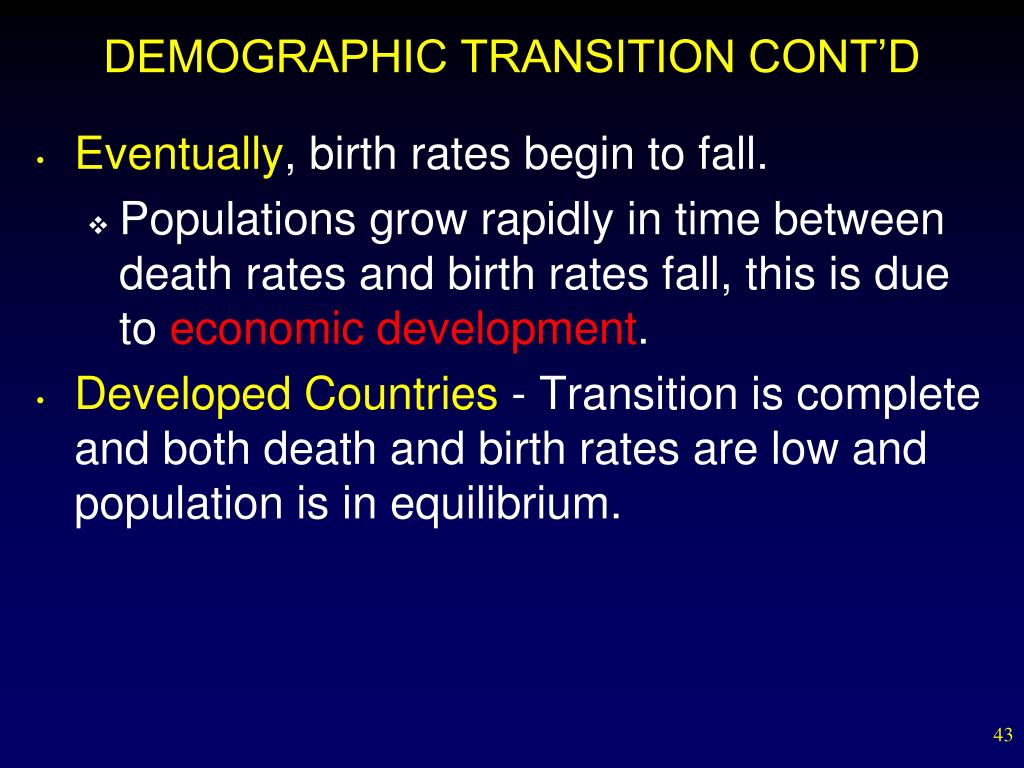 DEMOGRAPHIC TRANSITION CONT'D

• Eventually, birth rates begin to fall.

❖ Populations grow rapidly in time between death rates and birth rates fall, this is due to economic development.

• Developed Countries - Transition is complete and both death and birth rates are low and population is in equilibrium.

43